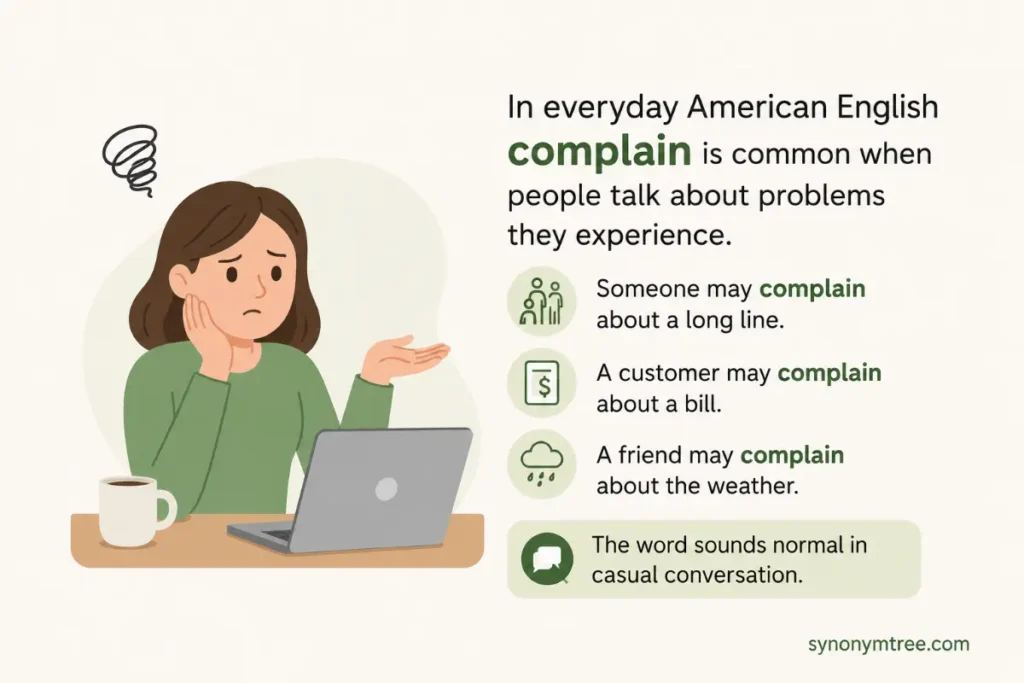 In everyday American English complain is common when people talk about problems they experience.

Someone may complain about a long line.

A customer may complain about a bill.

A friend may complain about the weather.

The word sounds normal in casual conversation.

synonymtree.com